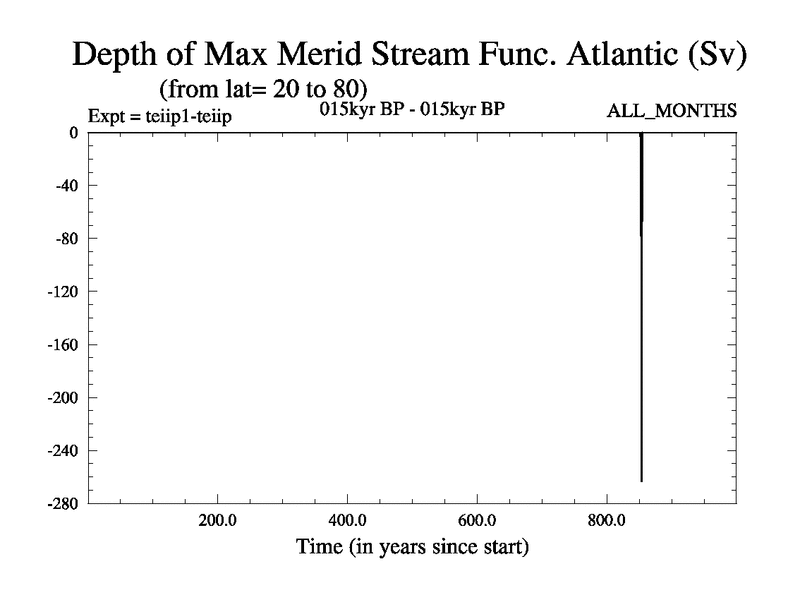 Depth of Max Merid Stream Func. Atlantic (Sv)
(from lat= 20 to 80)

Expt = teiip1-teiip

015kyr BP - 015kyr BP

ALL_MONTHS

0
-40
-80
-120
-160
-200
-240
-280

200.0
400.0
600.0
800.0

Time (in years since start)